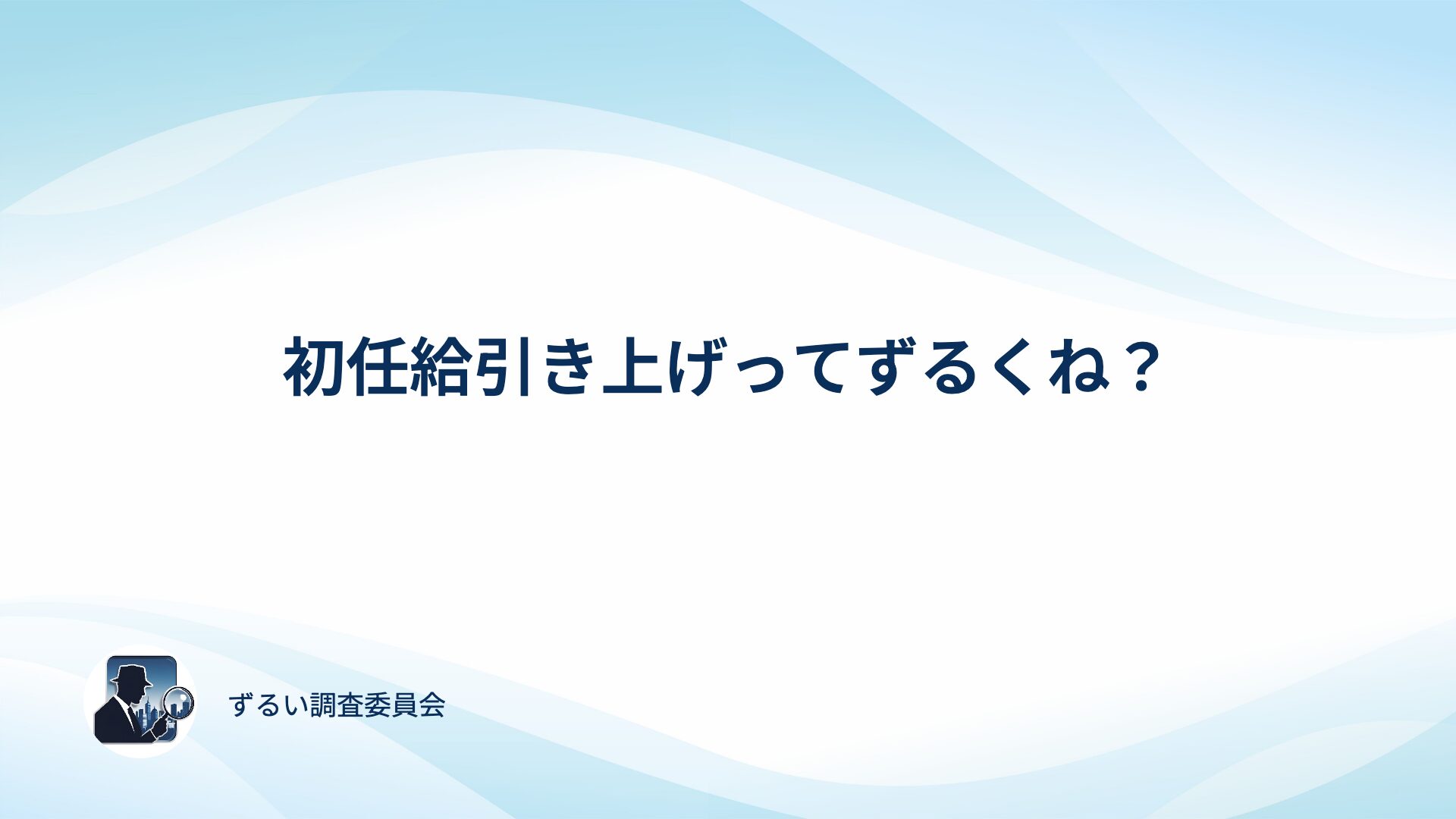 初任給引き上げってずるくね？

ずるい調査委員会